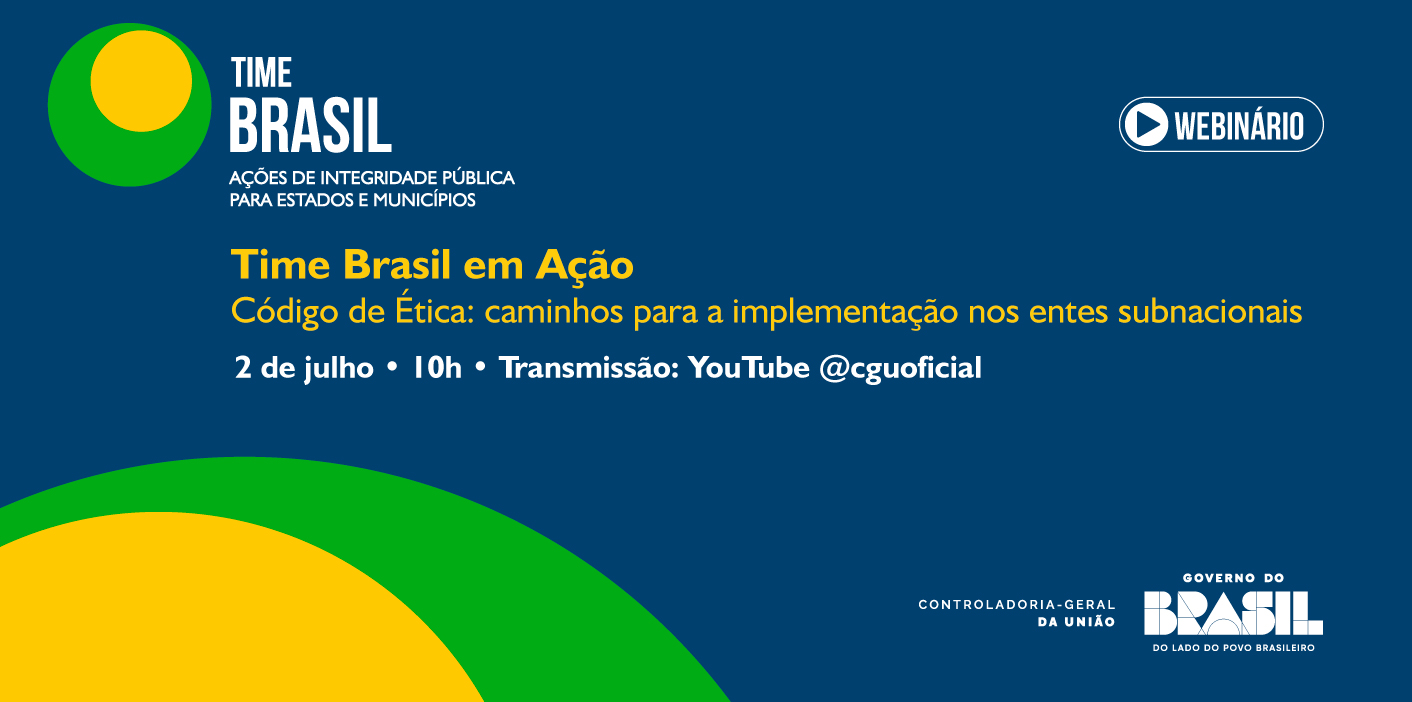 TIME
BRASIL
AÇÕES DE INTEGRIDADE PÚBLICA
PARA ESTADOS E MUNICÍPIOS

WEBINÁRIO

Time Brasil em Ação
Código de Ética: caminhos para a implementação nos entes subnacionais

2 de julho • 10h • Transmissão: YouTube @cguoficial

CONTROLADORIA-GERAL
DA UNIÃO

GOVERNO DO
BRASIL
DO LADO DO POVO BRASILEIRO